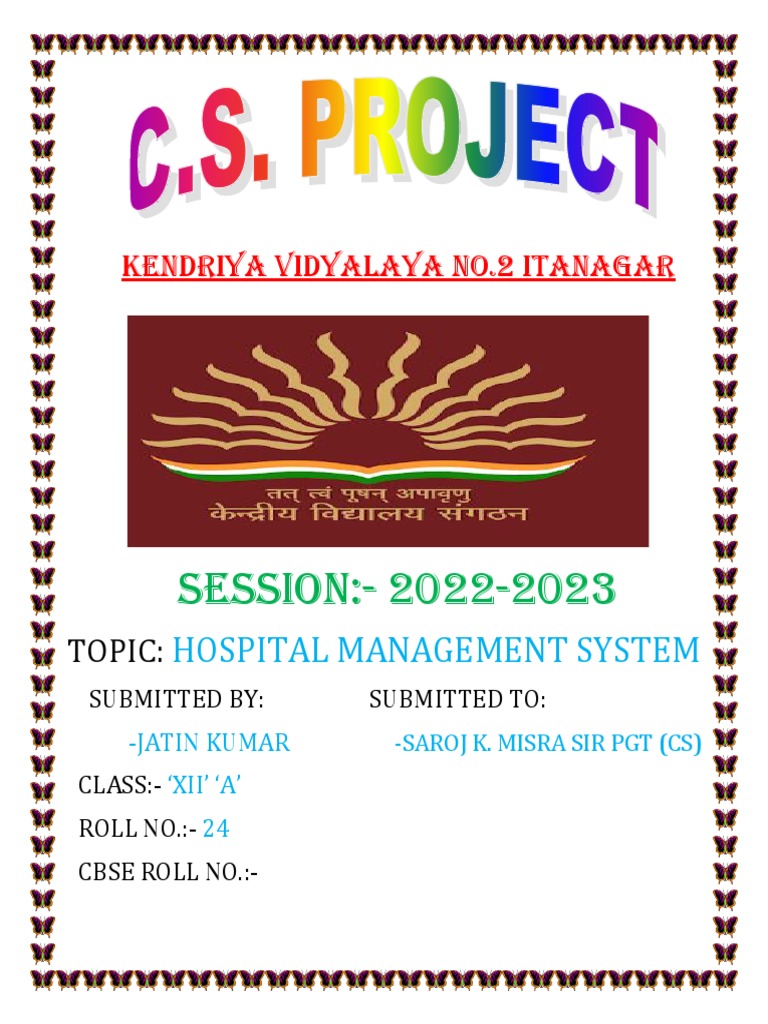 C.S. PROJECT

KENDRIYA VIDYALAYA NO.2 ITANAGAR

तत् त्वं पूषन् अपावृणु
केन्द्रीय विद्यालय संगठन

SESSION:- 2022-2023

TOPIC: HOSPITAL MANAGEMENT SYSTEM

SUBMITTED BY:

-JATIN KUMAR

SUBMITTED TO:

-SAROJ K. MISRA SIR PGT (CS)

CLASS:- 'XII' 'A'

ROLL NO.:- 24

CBSE ROLL NO.:-